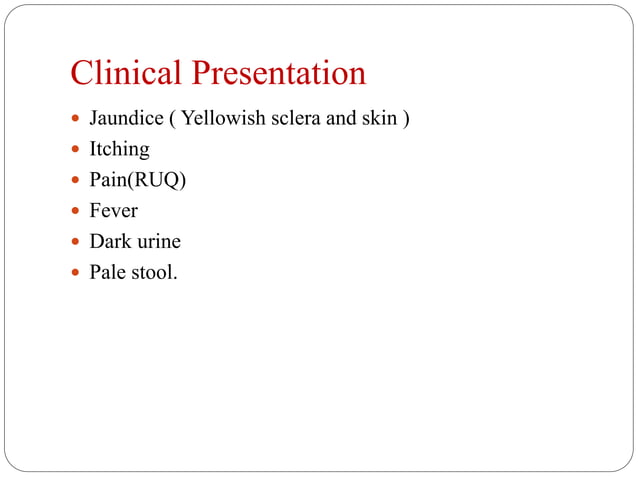 Clinical Presentation

- Jaundice ( Yellowish sclera and skin )
- Itching
- Pain(RUQ)
- Fever
- Dark urine
- Pale stool.